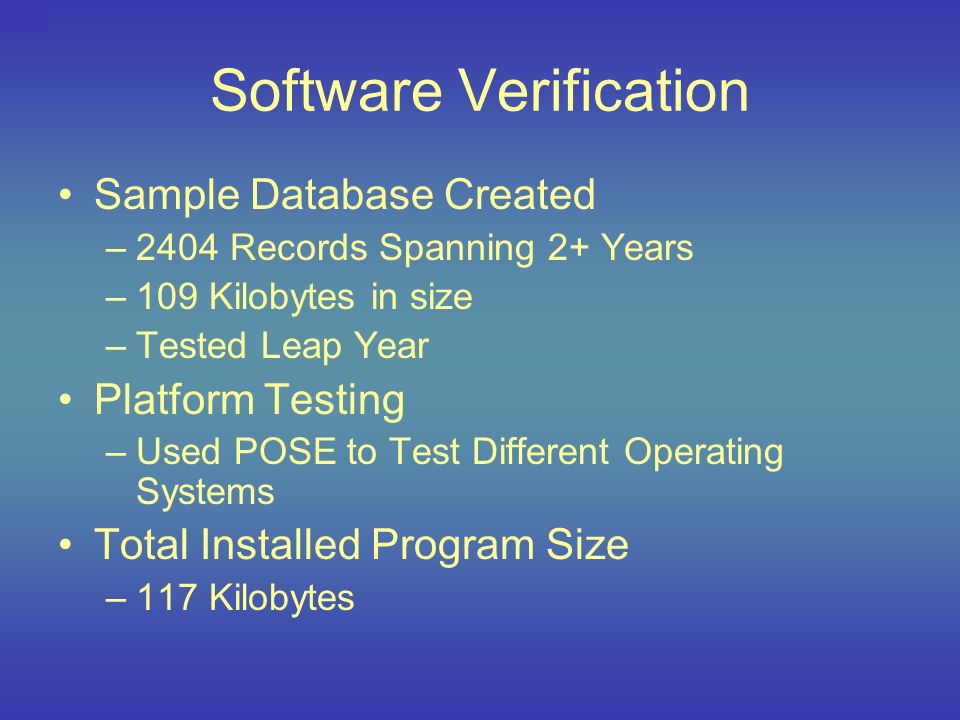 Software Verification

• Sample Database Created
– 2404 Records Spanning 2+ Years
– 109 Kilobytes in size
– Tested Leap Year

• Platform Testing
– Used POSE to Test Different Operating Systems

• Total Installed Program Size
– 117 Kilobytes